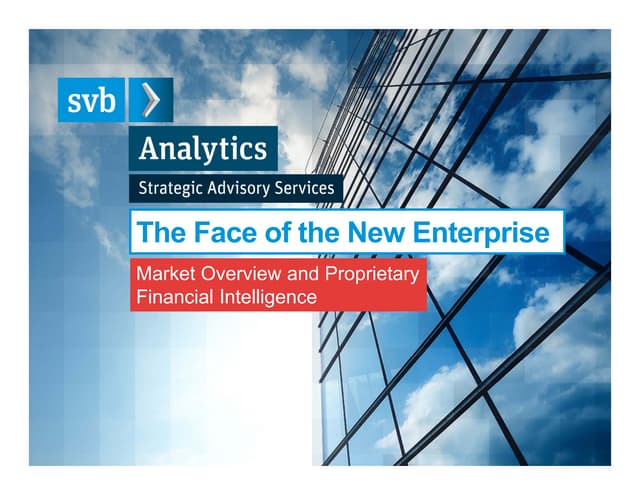 svb

Analytics

Strategic Advisory Services

The Face of the New Enterprise

Market Overview and Proprietary Financial Intelligence